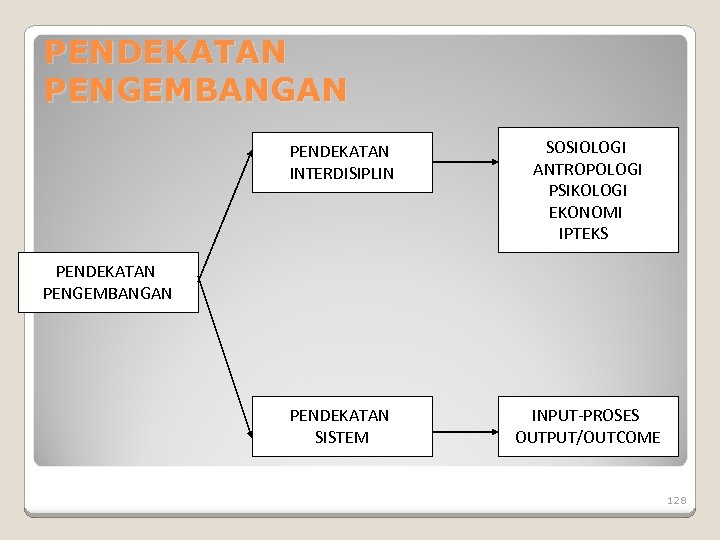 PENDEKATAN PENGEMBANGAN

PENDEKATAN PENGEMBANGAN

PENDEKATAN INTERDISIPLIN

SOSIOLOGI
ANTROPOLOGI
PSIKOLOGI
EKONOMI
IPTEKS

PENDEKATAN SISTEM

INPUT-PROSES
OUTPUT/OUTCOME

128